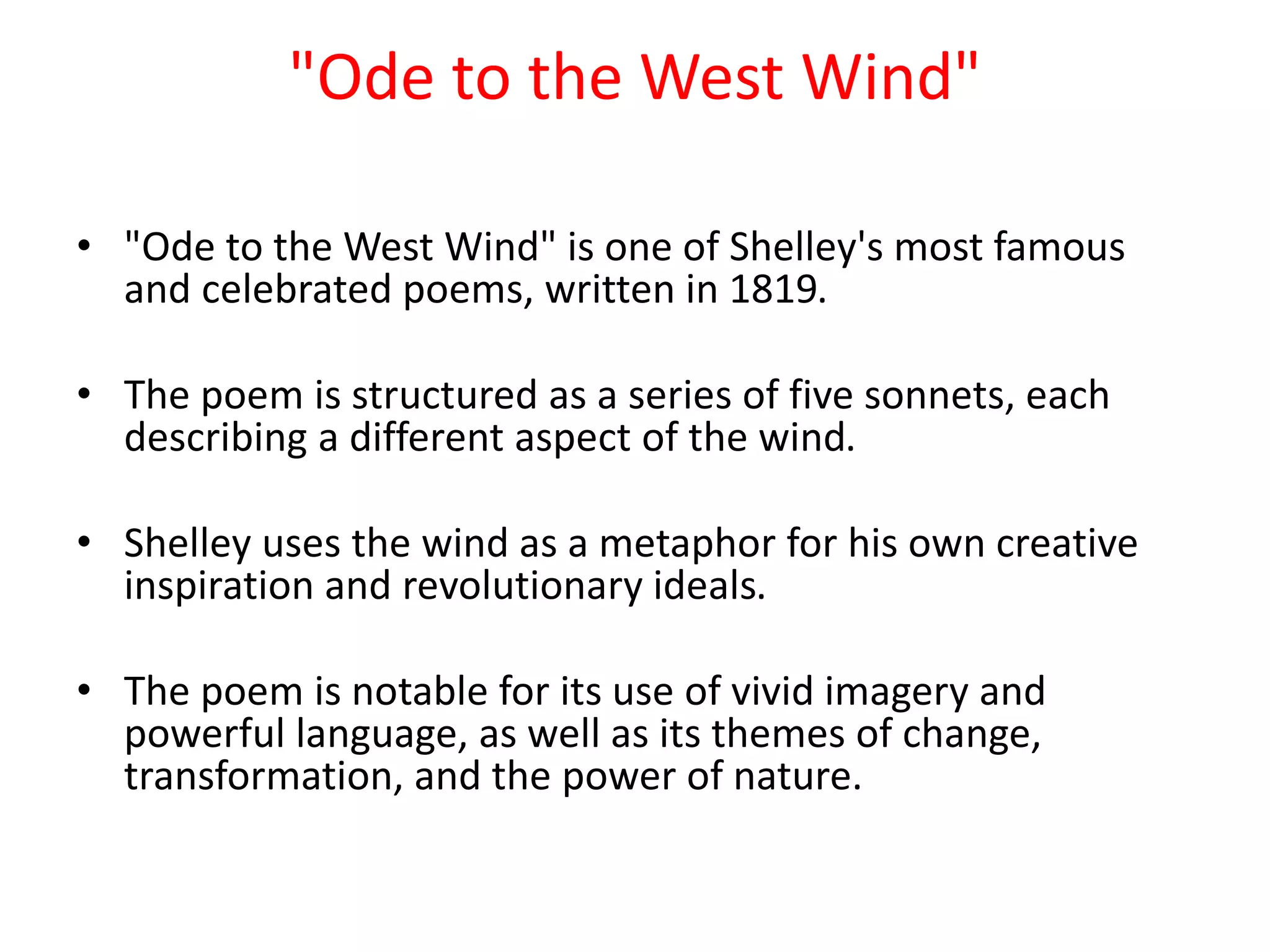 "Ode to the West Wind"

• "Ode to the West Wind" is one of Shelley's most famous and celebrated poems, written in 1819.

• The poem is structured as a series of five sonnets, each describing a different aspect of the wind.

• Shelley uses the wind as a metaphor for his own creative inspiration and revolutionary ideals.

• The poem is notable for its use of vivid imagery and powerful language, as well as its themes of change, transformation, and the power of nature.